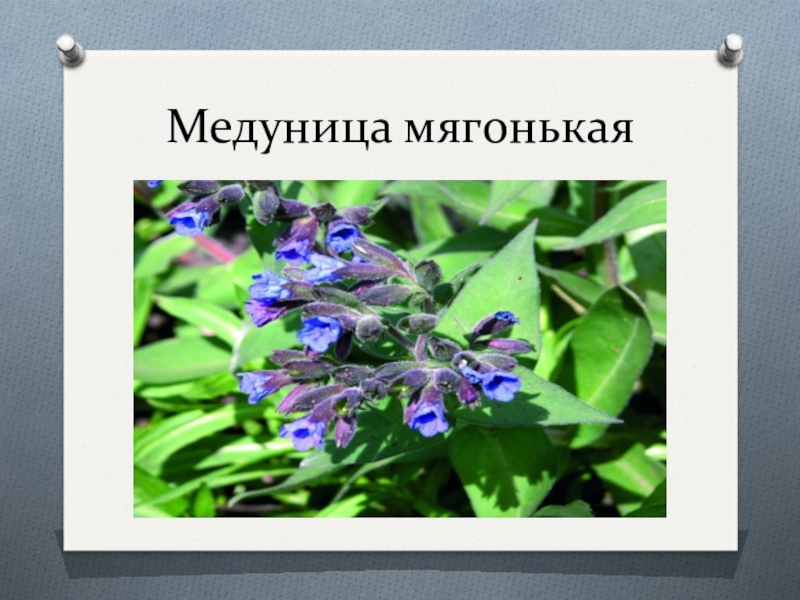 Медуница мягонькая